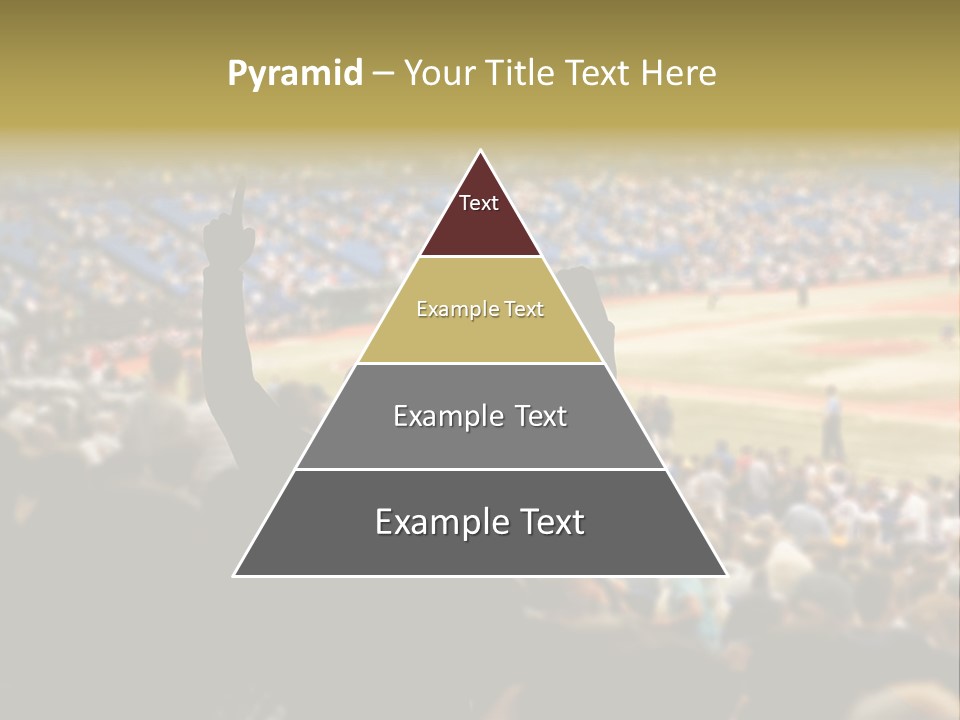 Pyramid – Your Title Text Here

Text

Example Text

Example Text

Example Text